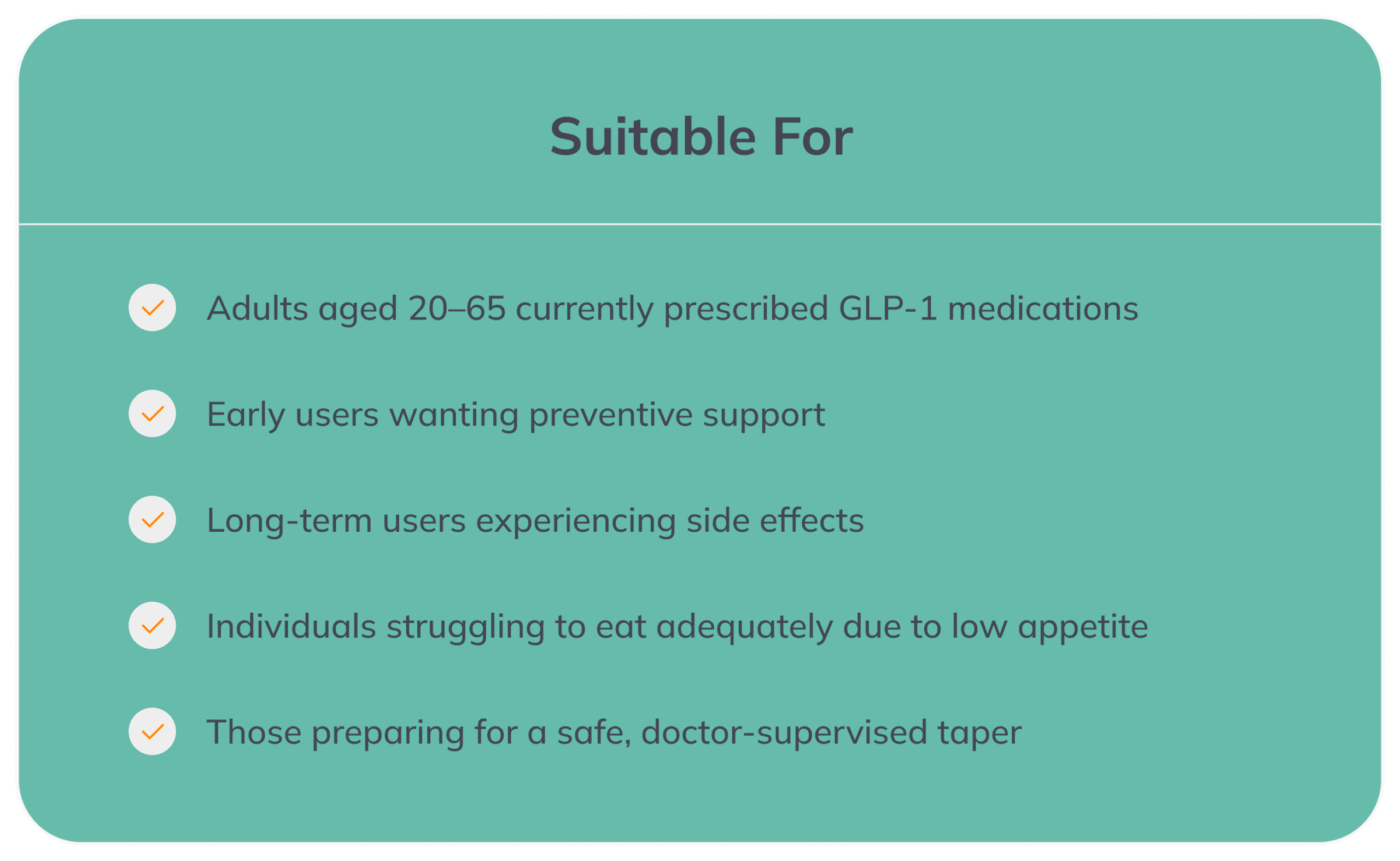 Suitable For

Adults aged 20–65 currently prescribed GLP-1 medications

Early users wanting preventive support

Long-term users experiencing side effects

Individuals struggling to eat adequately due to low appetite

Those preparing for a safe, doctor-supervised taper